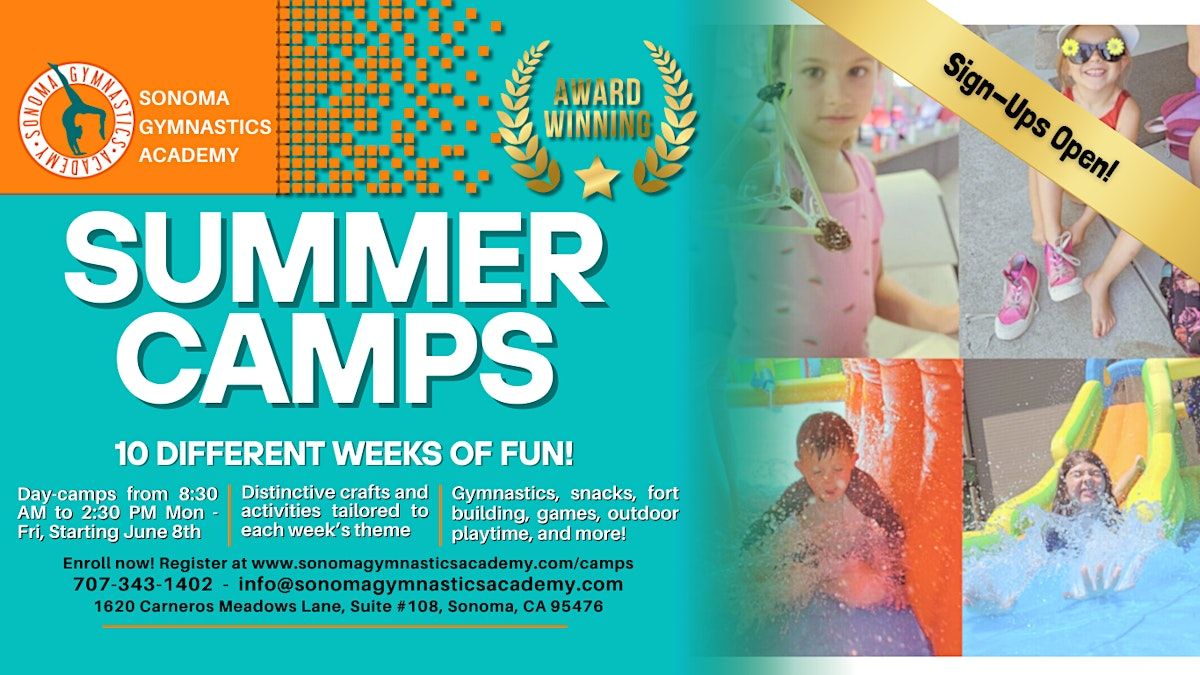 SONOMA GYMNASTICS ACADEMY

SONOMA GYMNASTICS ACADEMY

AWARD WINNING

Sign-Ups Open!

SUMMER CAMPS

10 DIFFERENT WEEKS OF FUN!

Day-camps from 8:30 AM to 2:30 PM Mon - Fri, Starting June 8th

Distinctive crafts and activities tailored to each week's theme

Gymnastics, snacks, fort building, games, outdoor playtime, and more!

Enroll now! Register at www.sonomagymnasticsacademy.com/camps
707-343-1402 - info@sonomagymnasticsacademy.com
1620 Carneros Meadows Lane, Suite #108, Sonoma, CA 95476